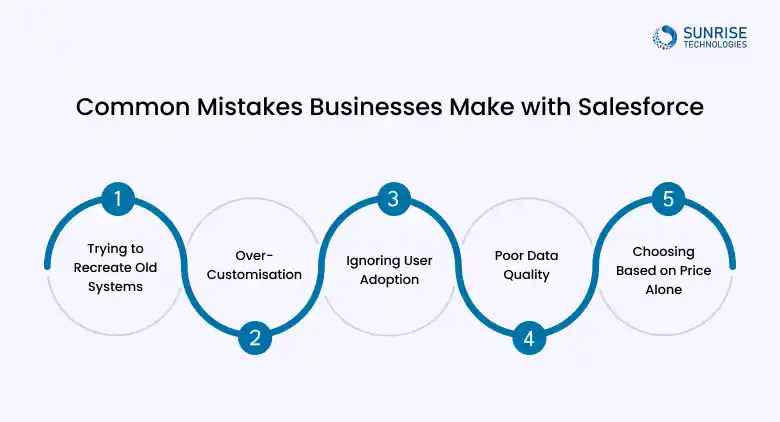 SUNRISE
TECHNOLOGIES

Common Mistakes Businesses Make with Salesforce

1
Trying to Recreate Old Systems

2
Over-Customisation

3
Ignoring User Adoption

4
Poor Data Quality

5
Choosing Based on Price Alone